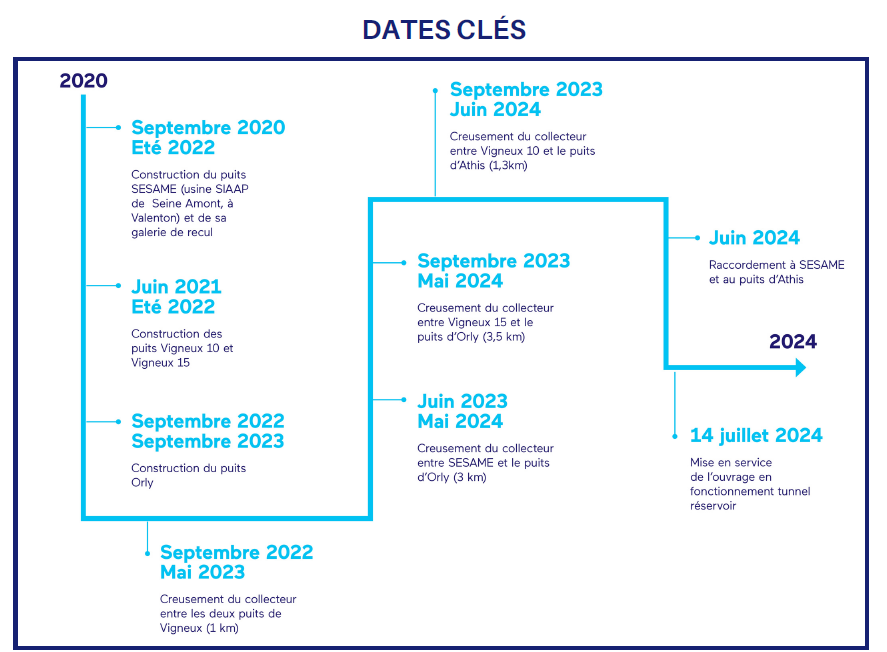 DATES CLÉS

2020

Septembre 2020
Eté 2022

Construction du puits SESAME (usine SIAAP de Seine Amont, à Valenton) et de sa galerie de recul

Juin 2021
Eté 2022

Construction des puits Vigneux 10 et Vigneux 15

Septembre 2022
Septembre 2023

Construction du puits Orly

Septembre 2022
Mai 2023

Creusement du collecteur entre les deux puits de Vigneux (1 km)

Juin 2023
Mai 2024

Creusement du collecteur entre SESAME et le puits d'Orly (3 km)

Septembre 2023
Mai 2024

Creusement du collecteur entre Vigneux 15 et le puits d'Orly (3,5 km)

Septembre 2023
Juin 2024

Creusement du collecteur entre Vigneux 10 et le puits d'Athis (1,3km)

Juin 2024

Raccordement à SESAME et au puits d'Athis

2024

14 juillet 2024

Mise en service de l'ouvrage en fonctionnement tunnel réservoir